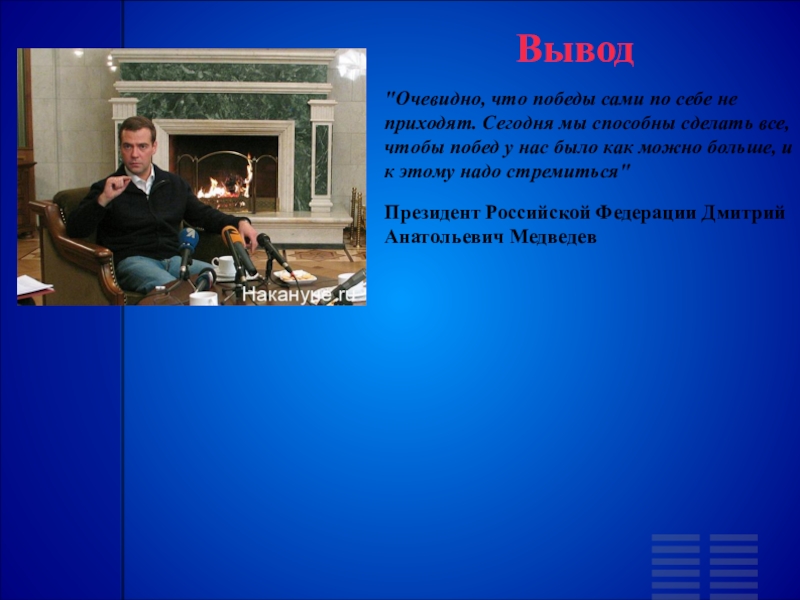 Вывод

"Очевидно, что победы сами по себе не приходят. Сегодня мы способны сделать все, чтобы побед у нас было как можно больше, и к этому надо стремиться"

Президент Российской Федерации Дмитрий Анатольевич Медведев

Накануне.ru